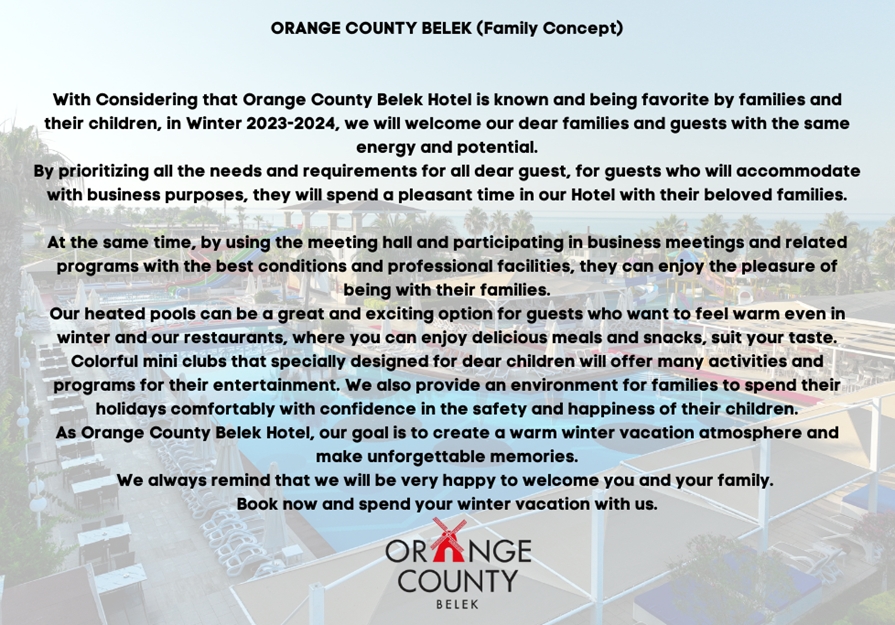 ORANGE COUNTY BELEK (Family Concept)

With Considering that Orange County Belek Hotel is known and being favorite by families and their children, in Winter 2023-2024, we will welcome our dear families and guests with the same energy and potential.
By prioritizing all the needs and requirements for all dear guest, for guests who will accommodate with business purposes, they will spend a pleasant time in our Hotel with their beloved families.

At the same time, by using the meeting hall and participating in business meetings and related programs with the best conditions and professional facilities, they can enjoy the pleasure of being with their families.
Our heated pools can be a great and exciting option for guests who want to feel warm even in winter and our restaurants, where you can enjoy delicious meals and snacks, suit your taste.
Colorful mini clubs that specially designed for dear children will offer many activities and programs for their entertainment. We also provide an environment for families to spend their holidays comfortably with confidence in the safety and happiness of their children.
As Orange County Belek Hotel, our goal is to create a warm winter vacation atmosphere and make unforgettable memories.
We always remind that we will be very happy to welcome you and your family.
Book now and spend your winter vacation with us.

ORANGE
COUNTY
BELEK